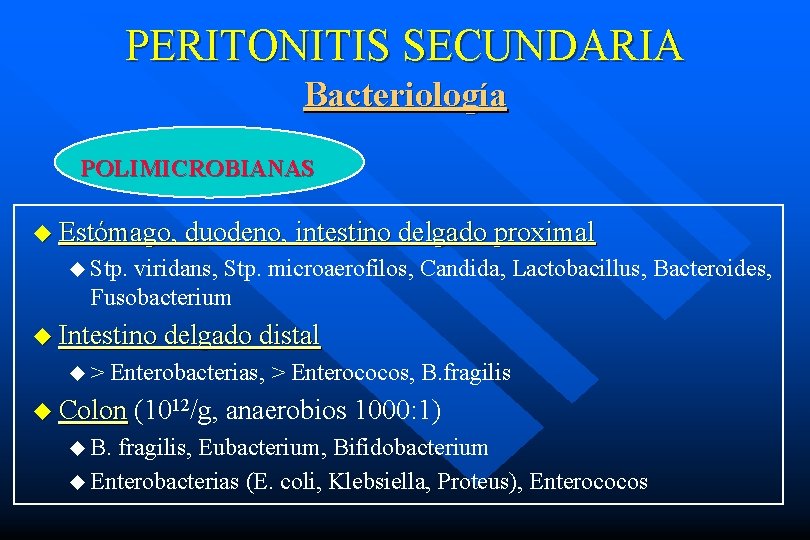 PERITONITIS SECUNDARIA
Bacteriología

POLIMICROBIANAS

◆ Estómago, duodeno, intestino delgado proximal
◆ Stp. viridans, Stp. microaerofilos, Candida, Lactobacillus, Bacteroides, Fusobacterium
◆ Intestino delgado distal
◆ > Enterobacterias, > Enterococos, B.fragilis
◆ Colon ($10^{12}$/g, anaerobios 1000:1)
◆ B. fragilis, Eubacterium, Bifidobacterium
◆ Enterobacterias (E. coli, Klebsiella, Proteus), Enterococos